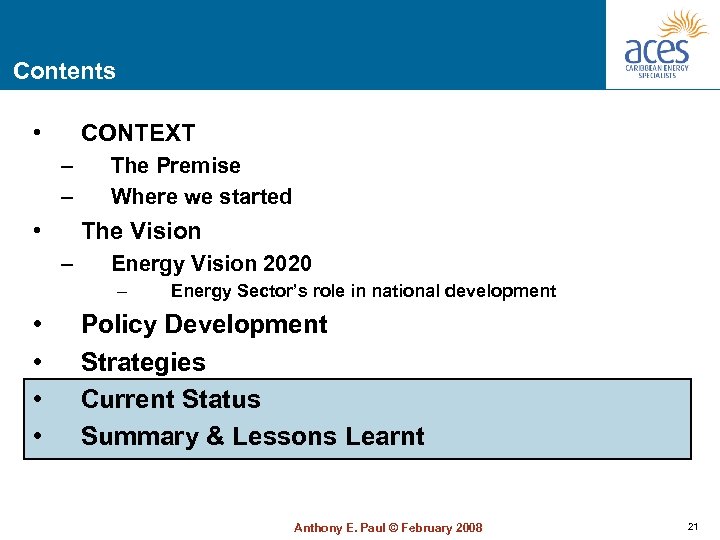 Contents

aces
CARIBBEAN ENERGY SPECIALISTS

• CONTEXT
– The Premise
– Where we started
• The Vision
– Energy Vision 2020
– Energy Sector's role in national development
• Policy Development
• Strategies
• Current Status
• Summary & Lessons Learnt

Anthony E. Paul © February 2008

21